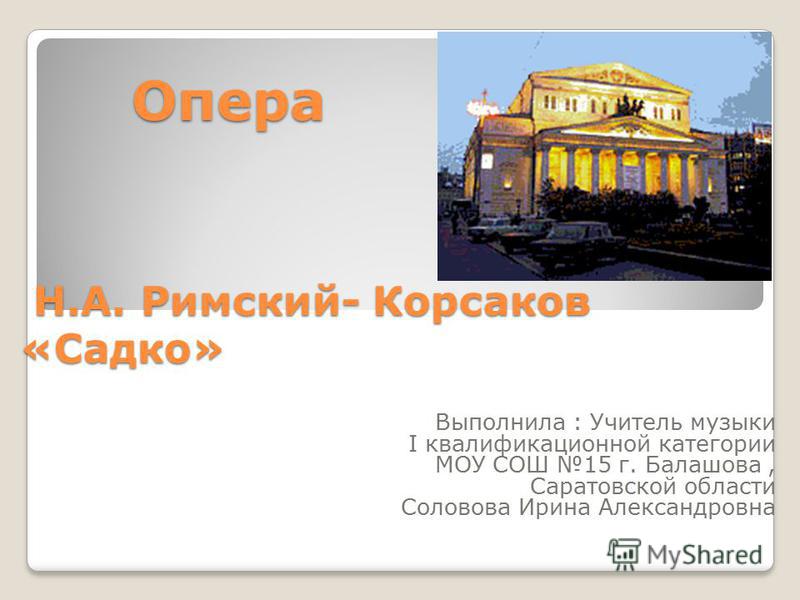 Опера

Н.А. Римский- Корсаков «Садко»

Выполнила : Учитель музыки I квалификационной категории МОУ СОШ №15 г. Балашова , Саратовской области Соловова Ирина Александровна

MyShared